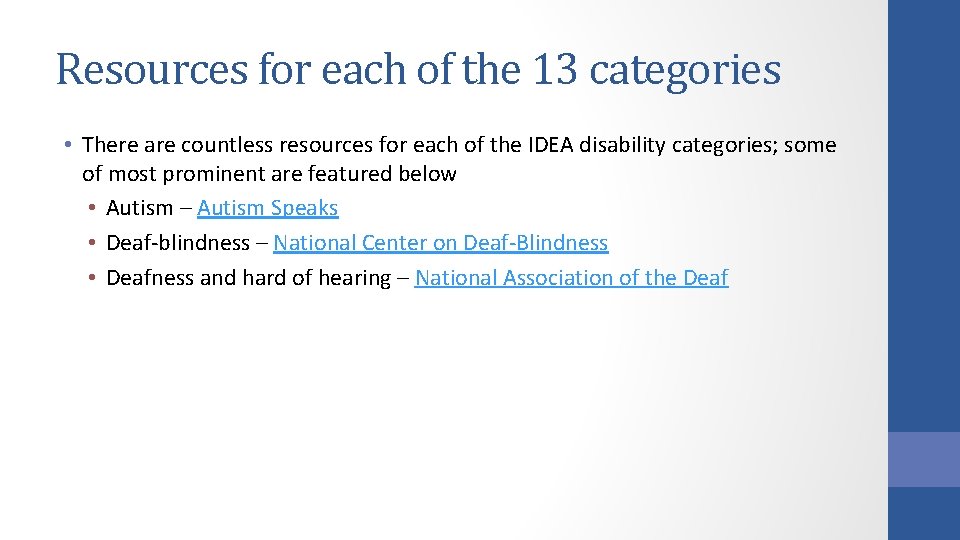 Resources for each of the 13 categories

• There are countless resources for each of the IDEA disability categories; some of most prominent are featured below
• Autism – Autism Speaks
• Deaf-blindness – National Center on Deaf-Blindness
• Deafness and hard of hearing – National Association of the Deaf